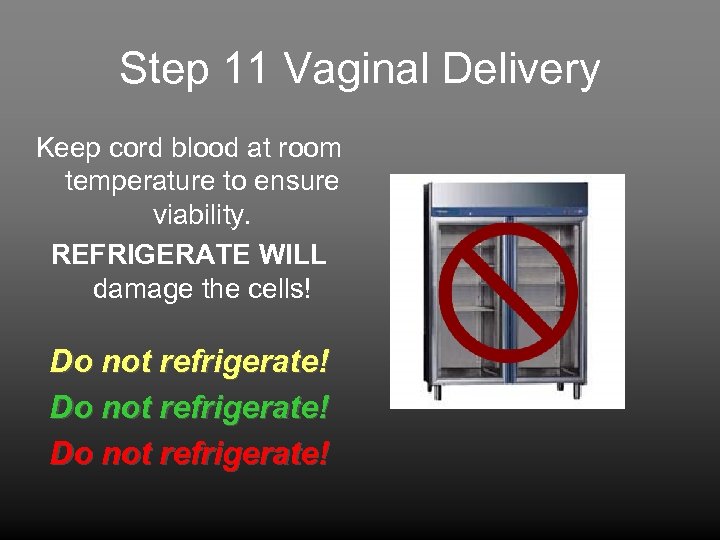 Step 11 Vaginal Delivery

Keep cord blood at room temperature to ensure viability.

REFRIGERATE WILL damage the cells!

Do not refrigerate!

Do not refrigerate!

Do not refrigerate!